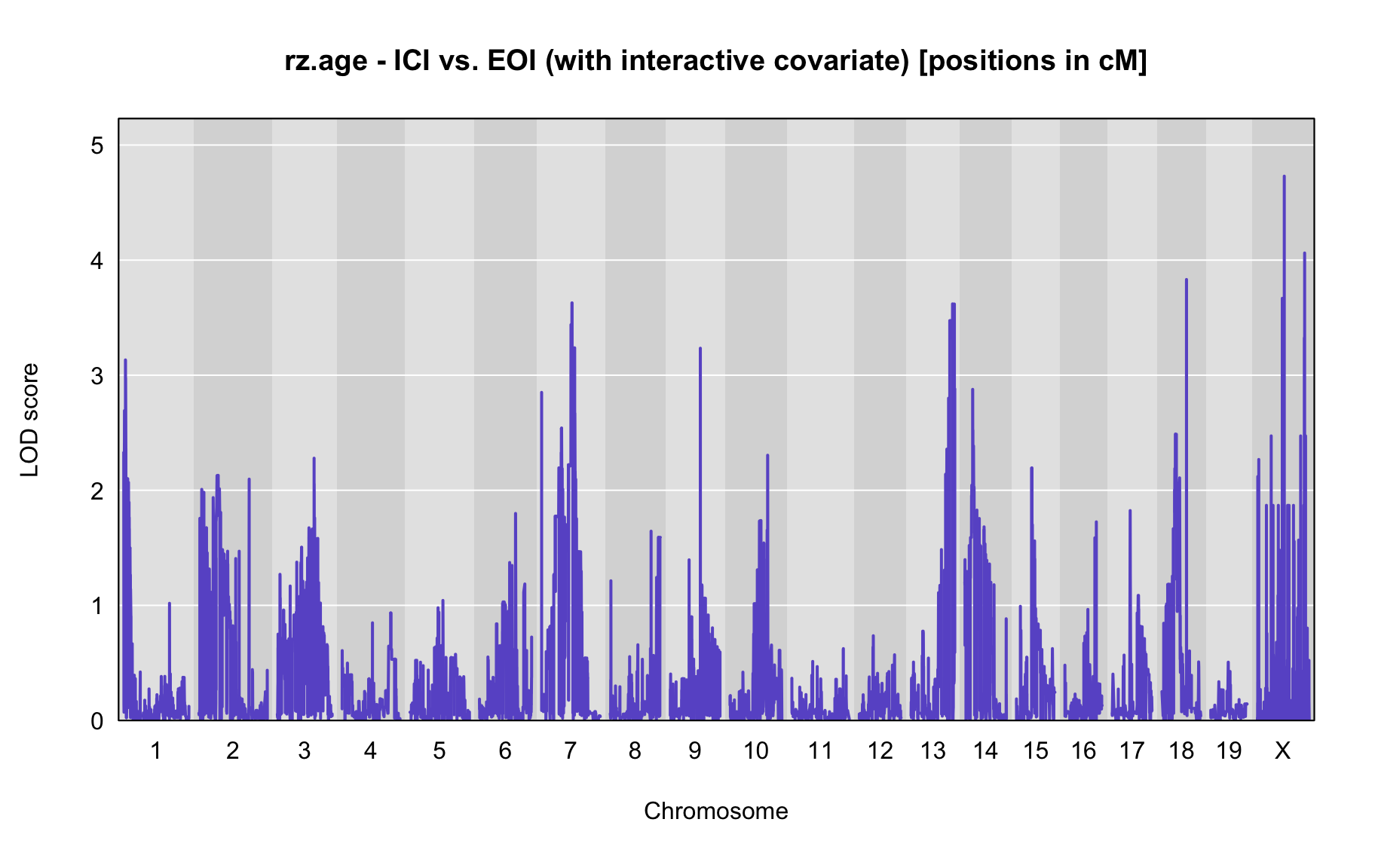 rz.age - ICI vs. EOI (with interactive covariate) [positions in cM]

LOD score

5
4
3
2
1
0

1 2 3 4 5 6 7 8 9 10 11 12 13 14 15 16 17 18 19 X

Chromosome